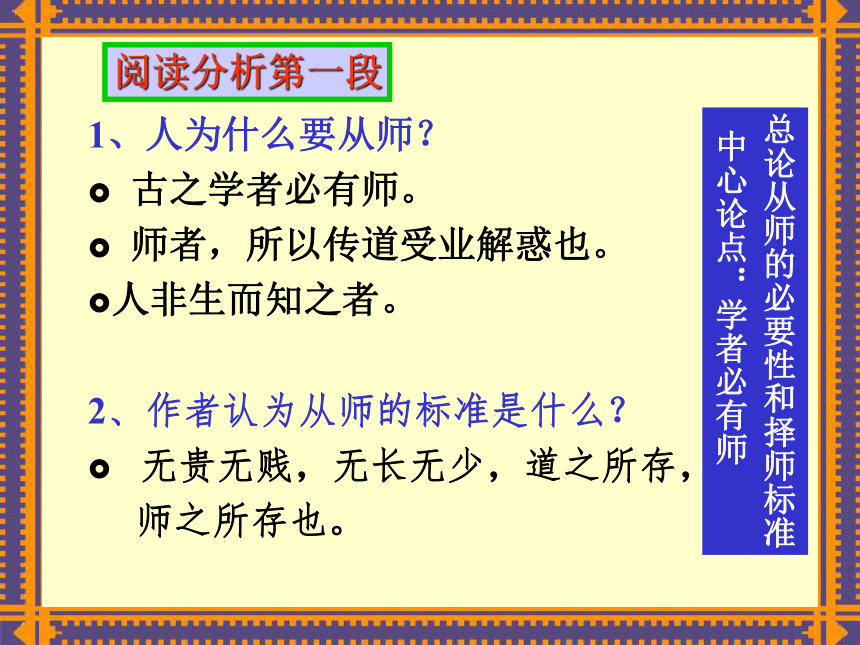 阅读分析第一段

1、人为什么要从师？

古之学者必有师。

师者，所以传道受业解惑也。

人非生而知之者。

2、作者认为从师的标准是什么？

无贵无贱，无长无少，道之所存，师之所存也。

总论从师的必要性和择师标准

中心论点：学者必有师